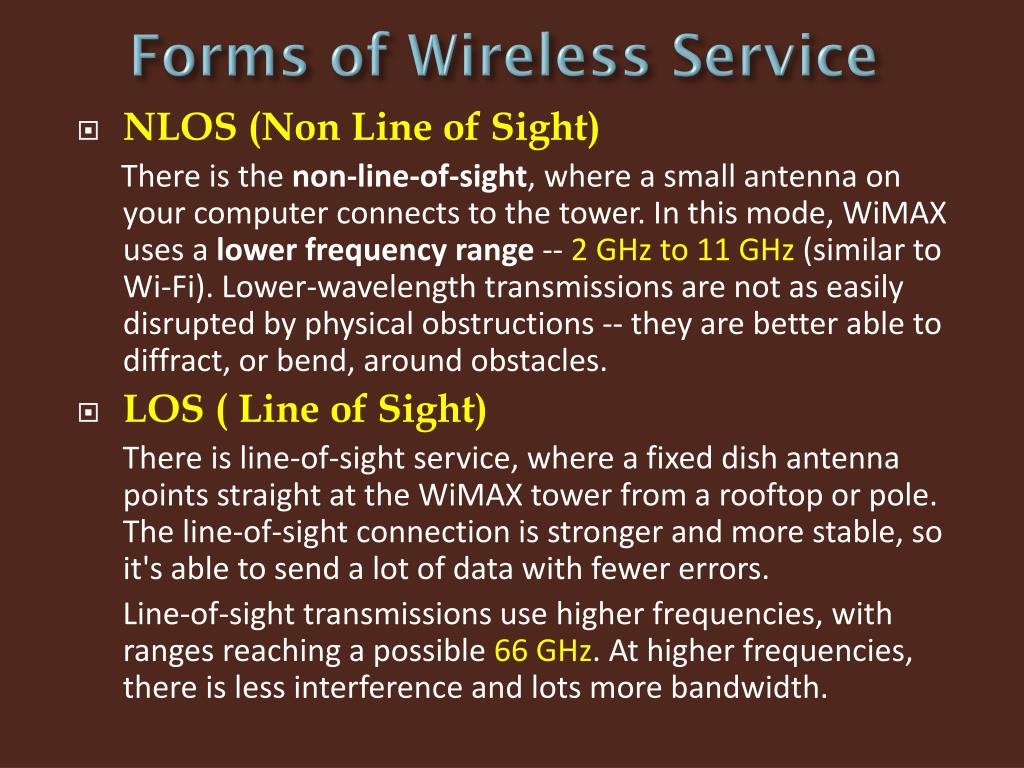 Forms of Wireless Service

NLOS (Non Line of Sight)

There is the non-line-of-sight, where a small antenna on your computer connects to the tower. In this mode, WiMAX uses a lower frequency range -- 2 GHz to 11 GHz (similar to Wi-Fi). Lower-wavelength transmissions are not as easily disrupted by physical obstructions -- they are better able to diffract, or bend, around obstacles.

LOS ( Line of Sight)

There is line-of-sight service, where a fixed dish antenna points straight at the WiMAX tower from a rooftop or pole. The line-of-sight connection is stronger and more stable, so it's able to send a lot of data with fewer errors.

Line-of-sight transmissions use higher frequencies, with ranges reaching a possible 66 GHz. At higher frequencies, there is less interference and lots more bandwidth.